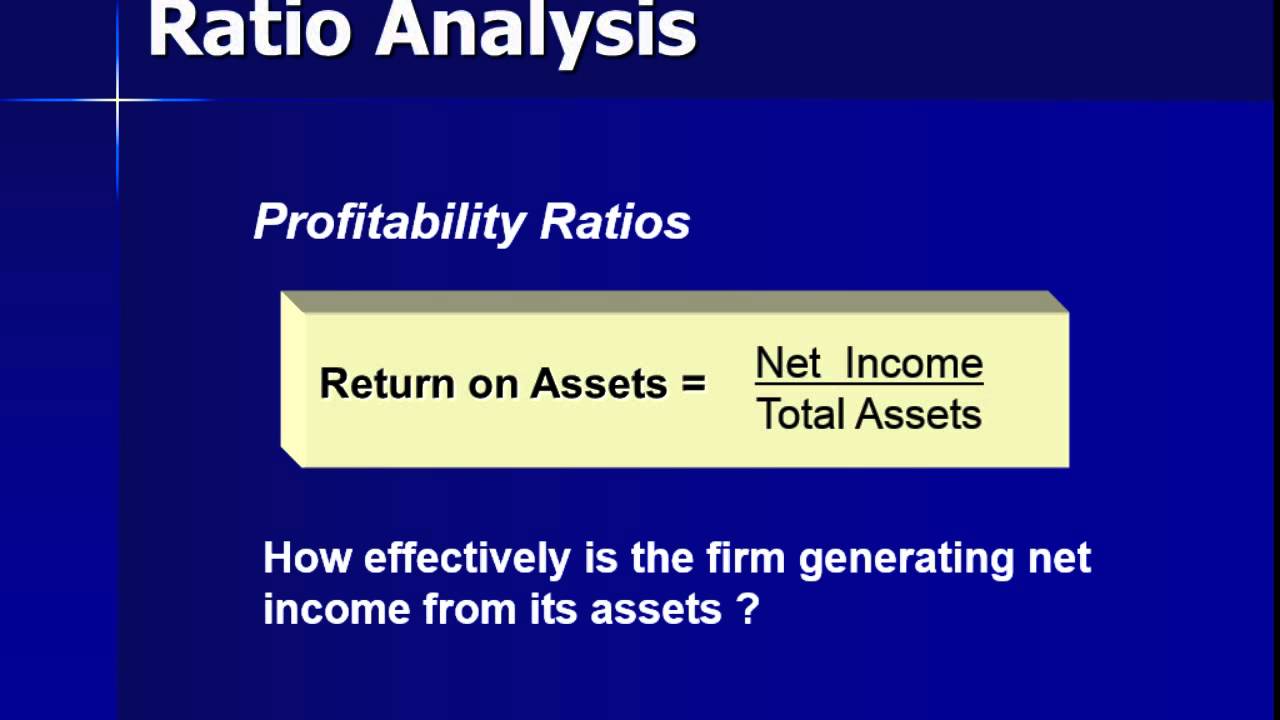 Ratio Analysis

Profitability Ratios

Return on Assets = $\frac{\text{Net Income}}{\text{Total Assets}}$

How effectively is the firm generating net income from its assets ?